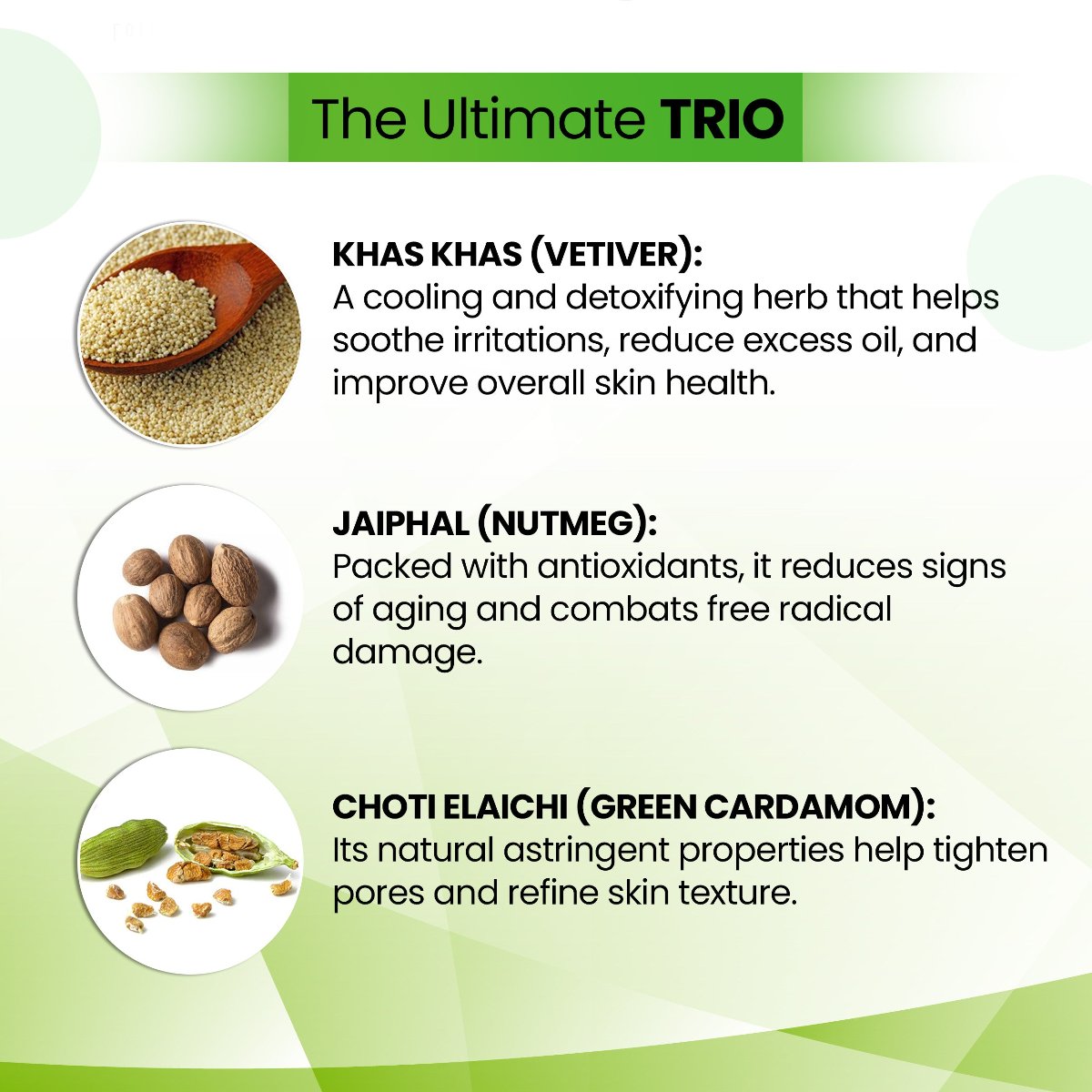 The Ultimate TRIO

KHAS KHAS (VETIVER):
A cooling and detoxifying herb that helps soothe irritations, reduce excess oil, and improve overall skin health.

JAIPHAL (NUTMEG):
Packed with antioxidants, it reduces signs of aging and combats free radical damage.

CHOTI ELAICHI (GREEN CARDAMOM):
Its natural astringent properties help tighten pores and refine skin texture.